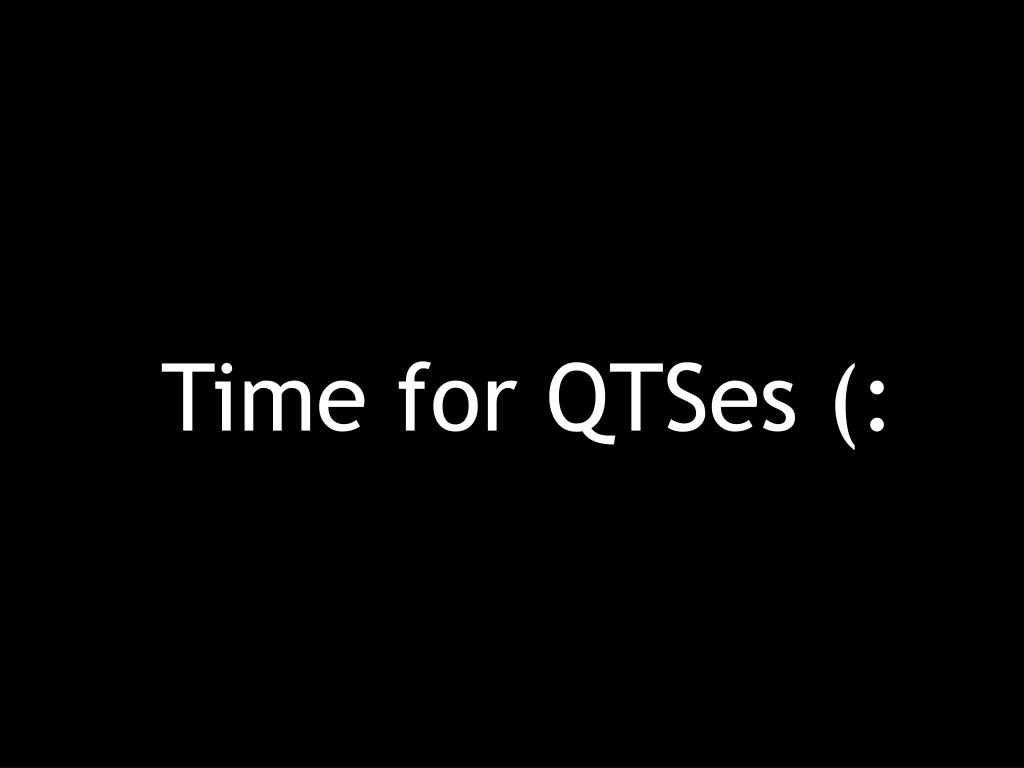 Time for QTSes (: